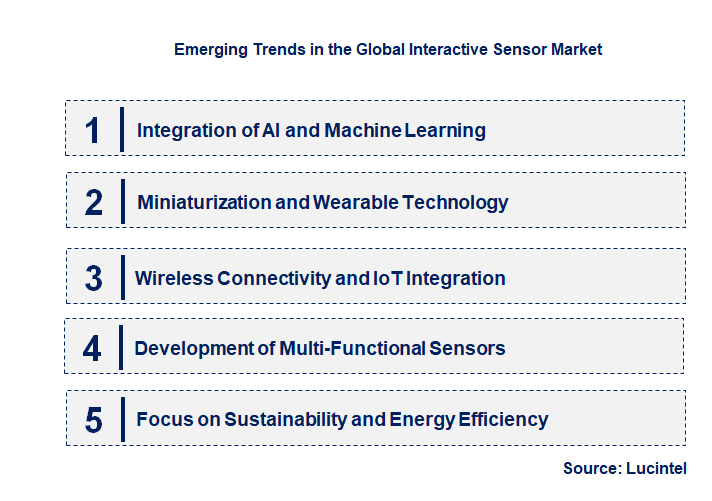 Emerging Trends in the Global Interactive Sensor Market

1 Integration of AI and Machine Learning

2 Miniaturization and Wearable Technology

3 Wireless Connectivity and IoT Integration

4 Development of Multi-Functional Sensors

5 Focus on Sustainability and Energy Efficiency

Source: Lucintel